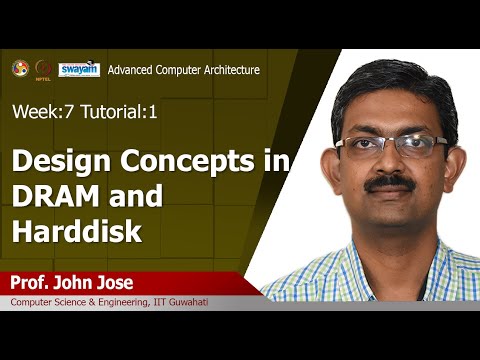 NPTEL swayam Advanced Computer Architecture

Week:7 Tutorial:1

Design Concepts in DRAM and Harddisk

Prof. John Jose

Computer Science & Engineering, IIT Guwahati